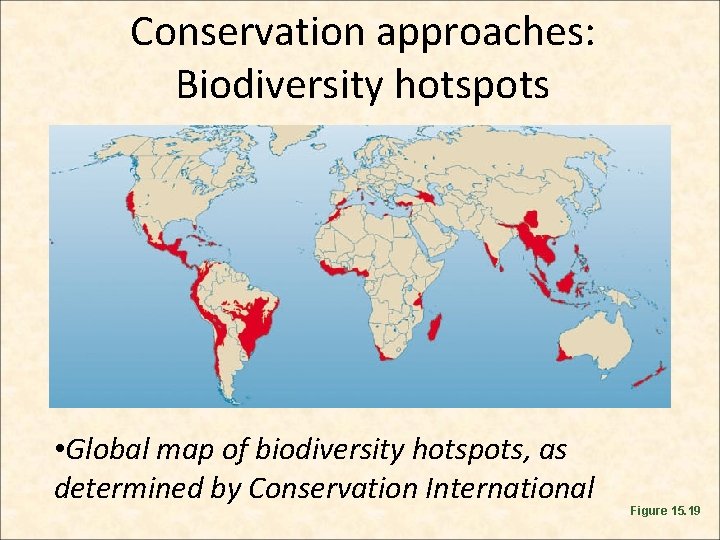 Conservation approaches: Biodiversity hotspots

• Global map of biodiversity hotspots, as determined by Conservation International

Figure 15.19